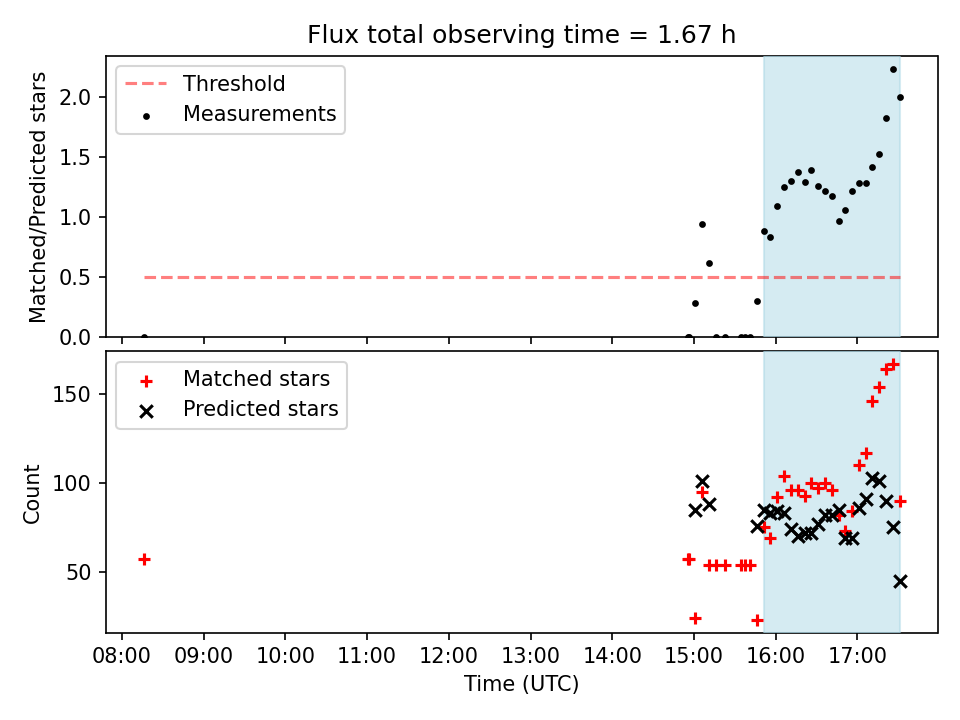 Flux total observing time = 1.67 h

Threshold
Measurements

Matched/Predicted stars

2.0
1.5
1.0
0.5
0.0

Matched stars
Predicted stars

Count

150
100
50

08:00 09:00 10:00 11:00 12:00 13:00 14:00 15:00 16:00 17:00

Time (UTC)